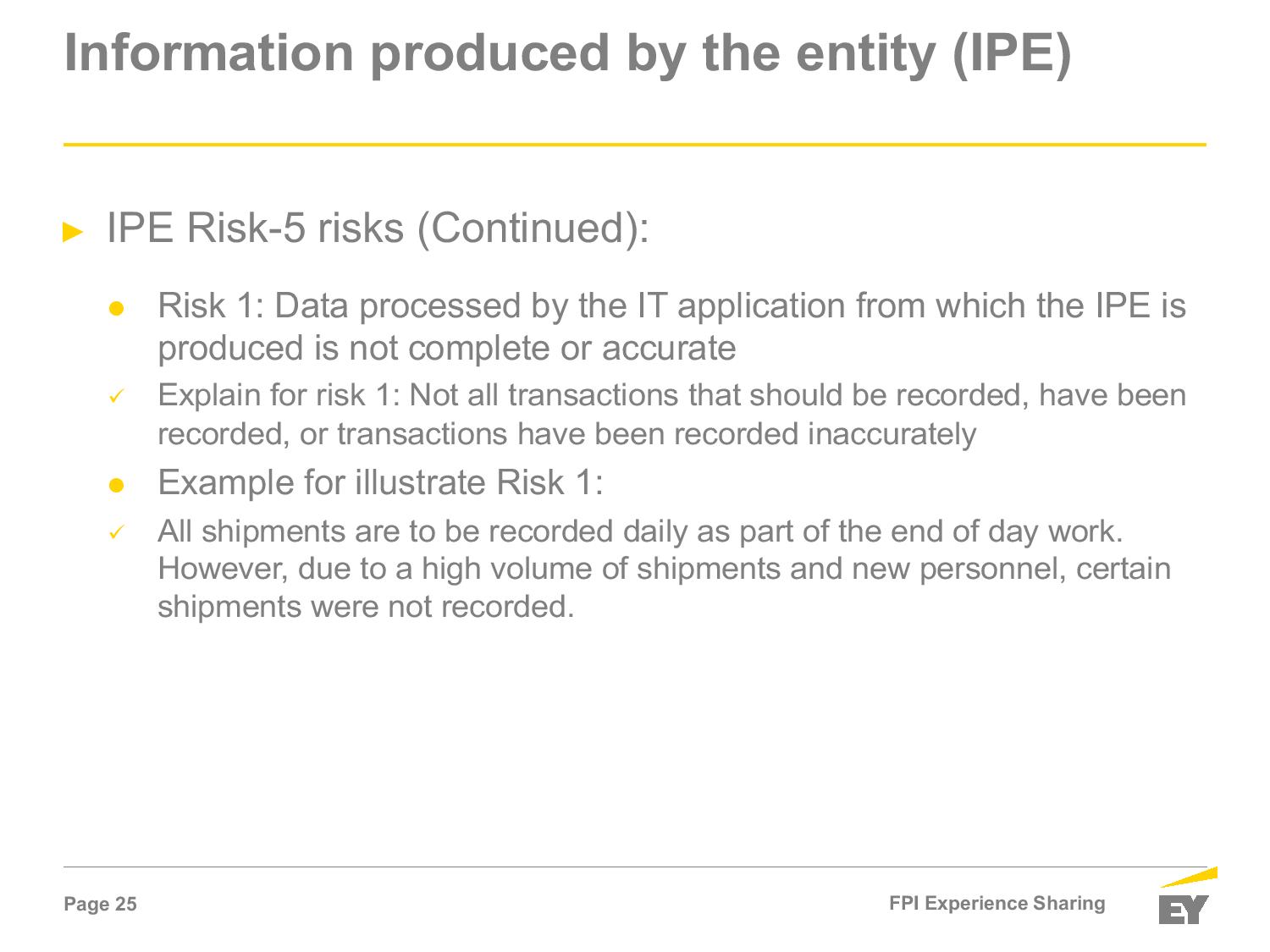 Information produced by the entity (IPE)

► IPE Risk-5 risks (Continued):

● Risk 1: Data processed by the IT application from which the IPE is produced is not complete or accurate

✓ Explain for risk 1: Not all transactions that should be recorded, have been recorded, or transactions have been recorded inaccurately

● Example for illustrate Risk 1:

✓ All shipments are to be recorded daily as part of the end of day work. However, due to a high volume of shipments and new personnel, certain shipments were not recorded.

Page 25

FPI Experience Sharing

EY